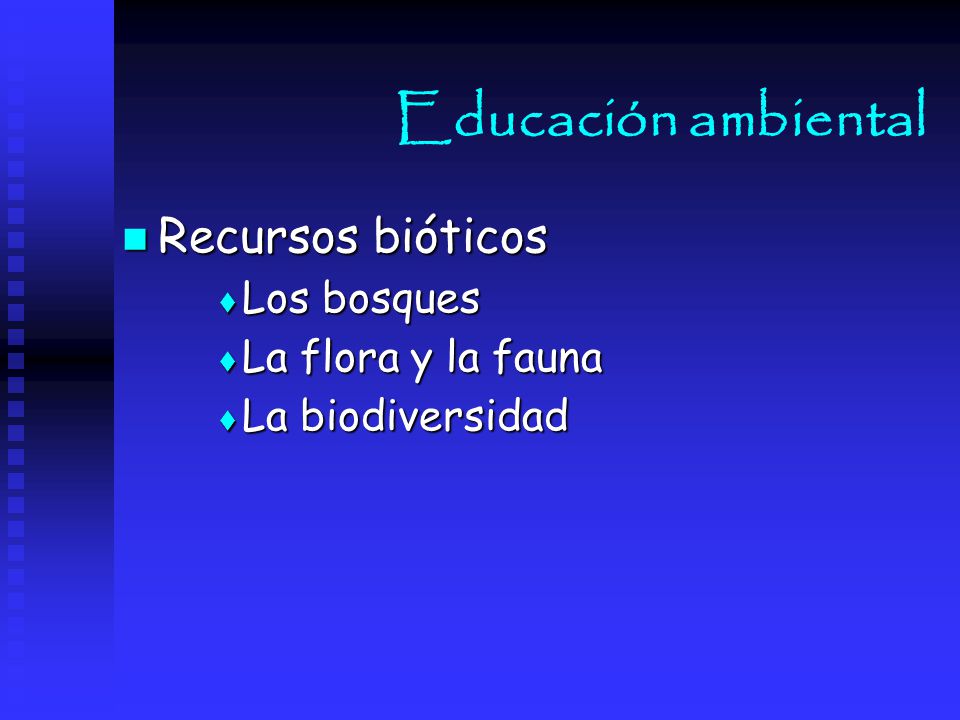 Educación ambiental

Recursos bióticos

Los bosques

La flora y la fauna

La biodiversidad